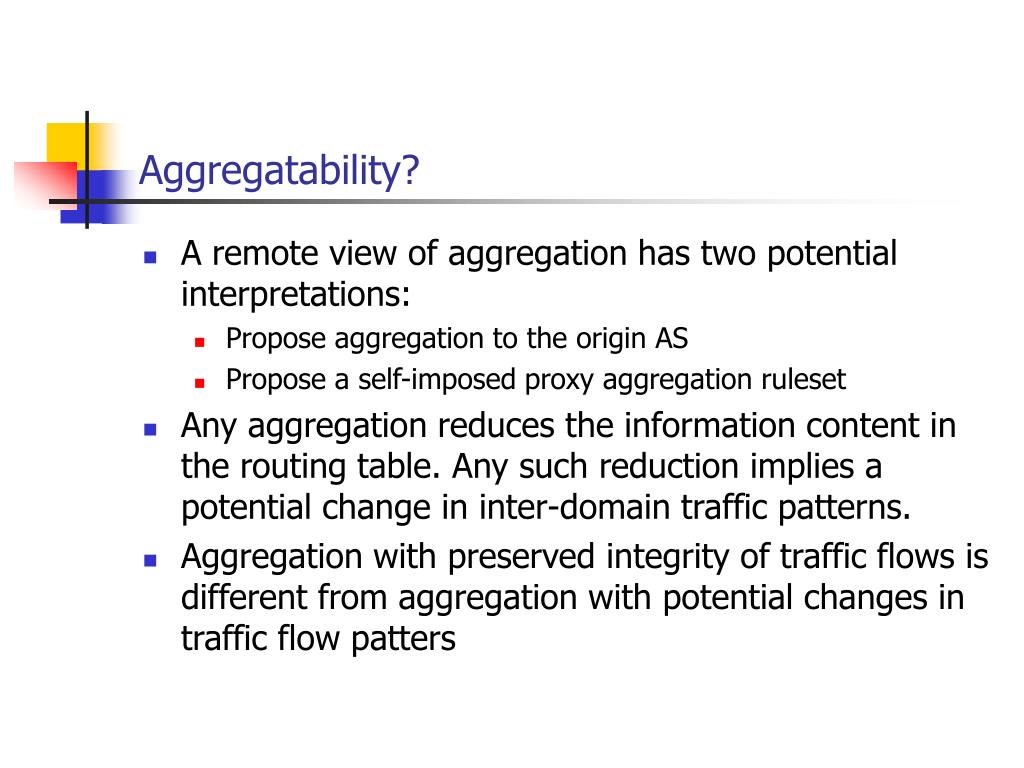 Aggregatability?

- A remote view of aggregation has two potential interpretations:
  - Propose aggregation to the origin AS
  - Propose a self-imposed proxy aggregation ruleset
- Any aggregation reduces the information content in the routing table. Any such reduction implies a potential change in inter-domain traffic patterns.
- Aggregation with preserved integrity of traffic flows is different from aggregation with potential changes in traffic flow patters